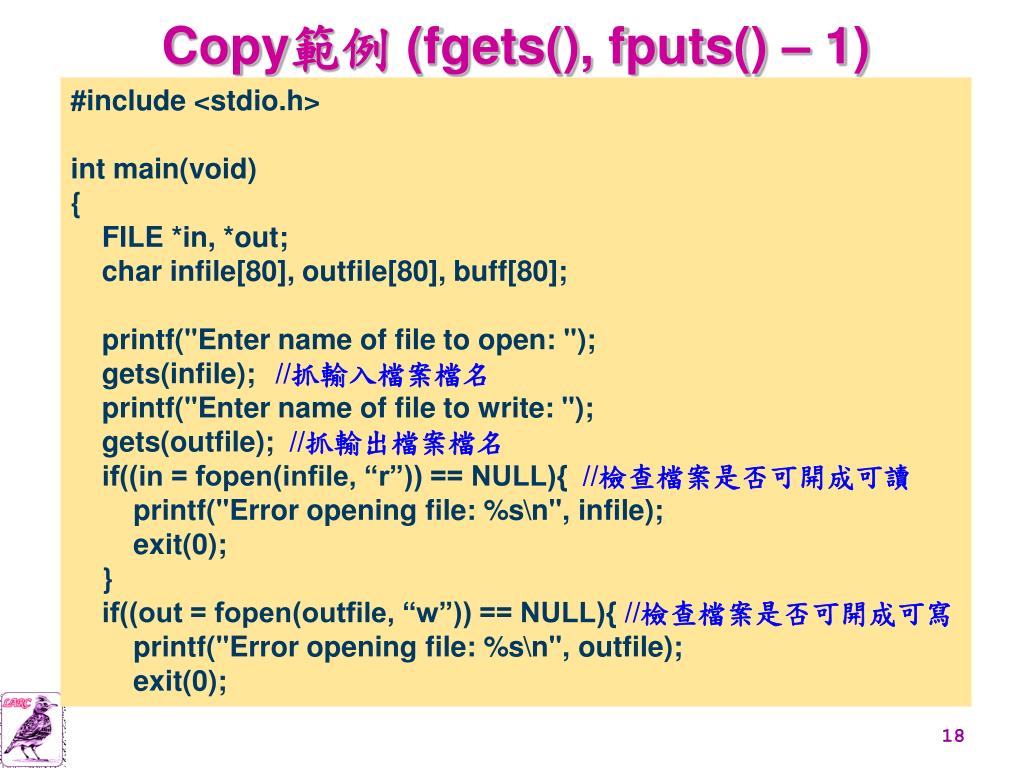 Copy範例 (fgets(), fputs() – 1)

#include <stdio.h>

int main(void)
{
FILE *in, *out;
char infile[80], outfile[80], buff[80];

printf("Enter name of file to open: ");
gets(infile); //抓輸入檔案檔名
printf("Enter name of file to write: ");
gets(outfile); //抓輸出檔案檔名
if((in = fopen(infile, “r”)) == NULL){ //檢查檔案是否可開成可讀
printf("Error opening file: %s\n", infile);
exit(0);
}
if((out = fopen(outfile, “w”)) == NULL){ //檢查檔案是否可開成可寫
printf("Error opening file: %s\n", outfile);
exit(0);

LARC

18